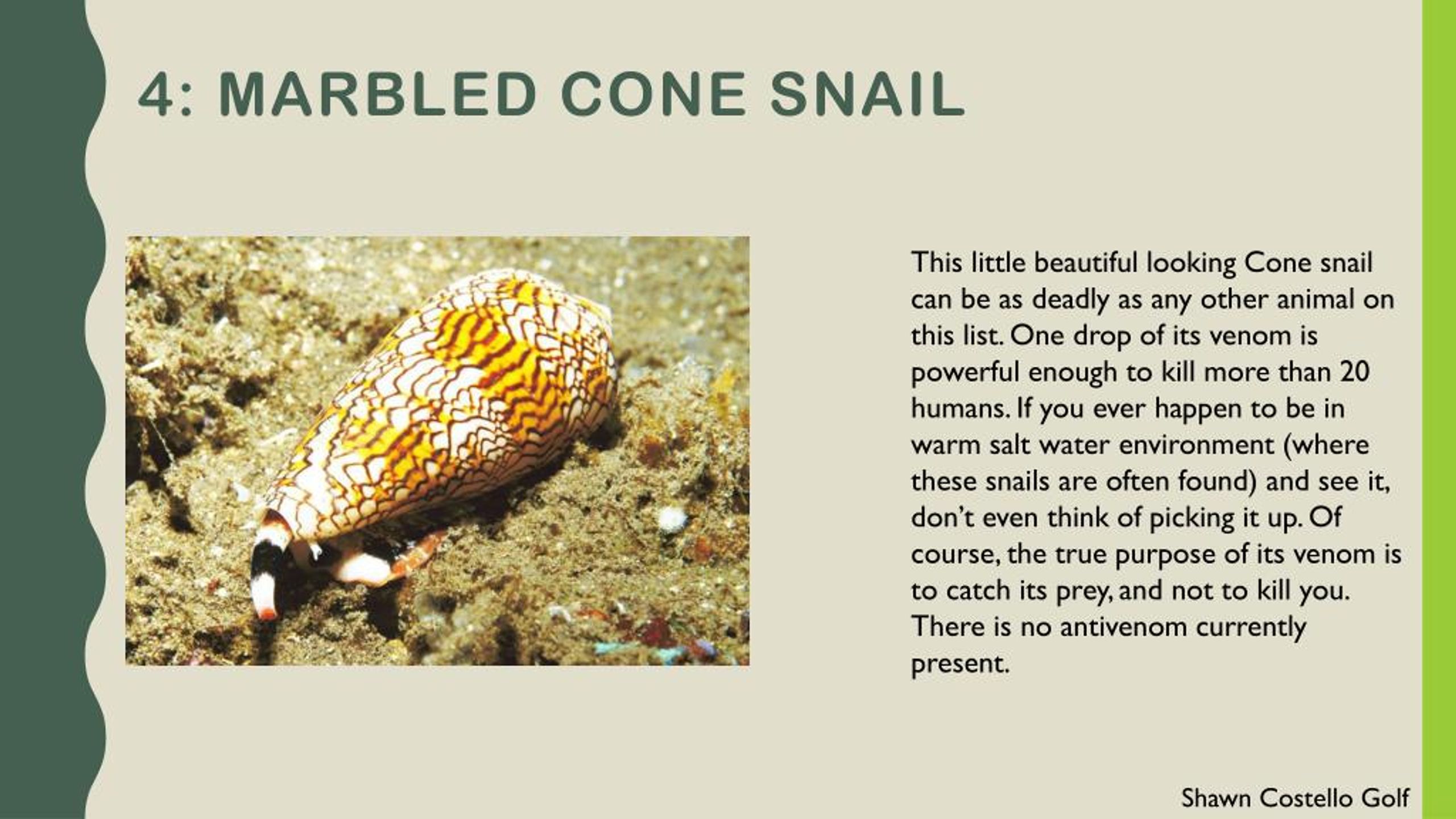 4: MARBLED CONE SNAIL

This little beautiful looking Cone snail can be as deadly as any other animal on this list. One drop of its venom is powerful enough to kill more than 20 humans. If you ever happen to be in warm salt water environment (where these snails are often found) and see it, don't even think of picking it up. Of course, the true purpose of its venom is to catch its prey, and not to kill you. There is no antivenom currently present.

Shawn Costello Golf